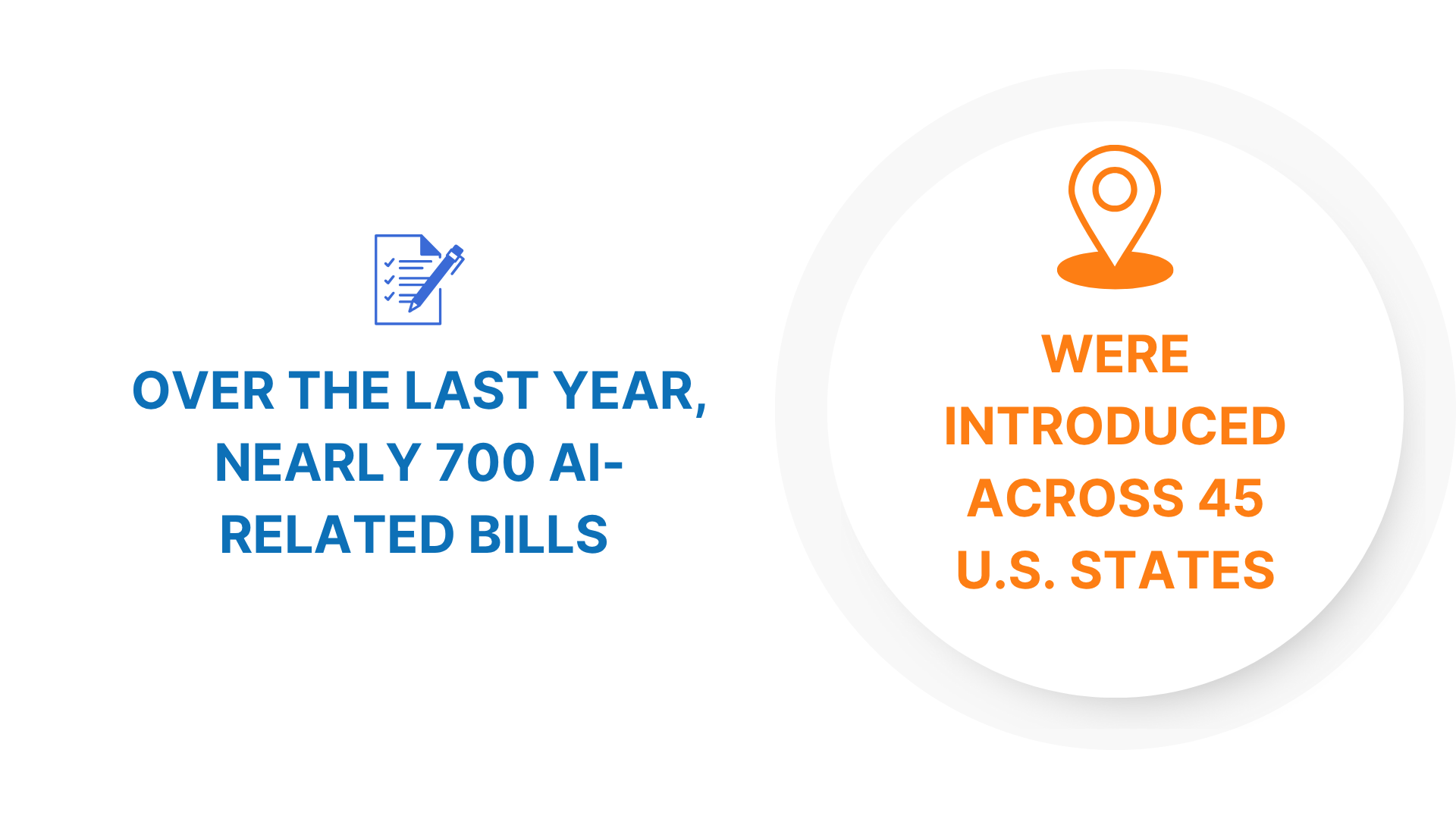 OVER THE LAST YEAR, NEARLY 700 AI-RELATED BILLS

WERE INTRODUCED ACROSS 45 U.S. STATES